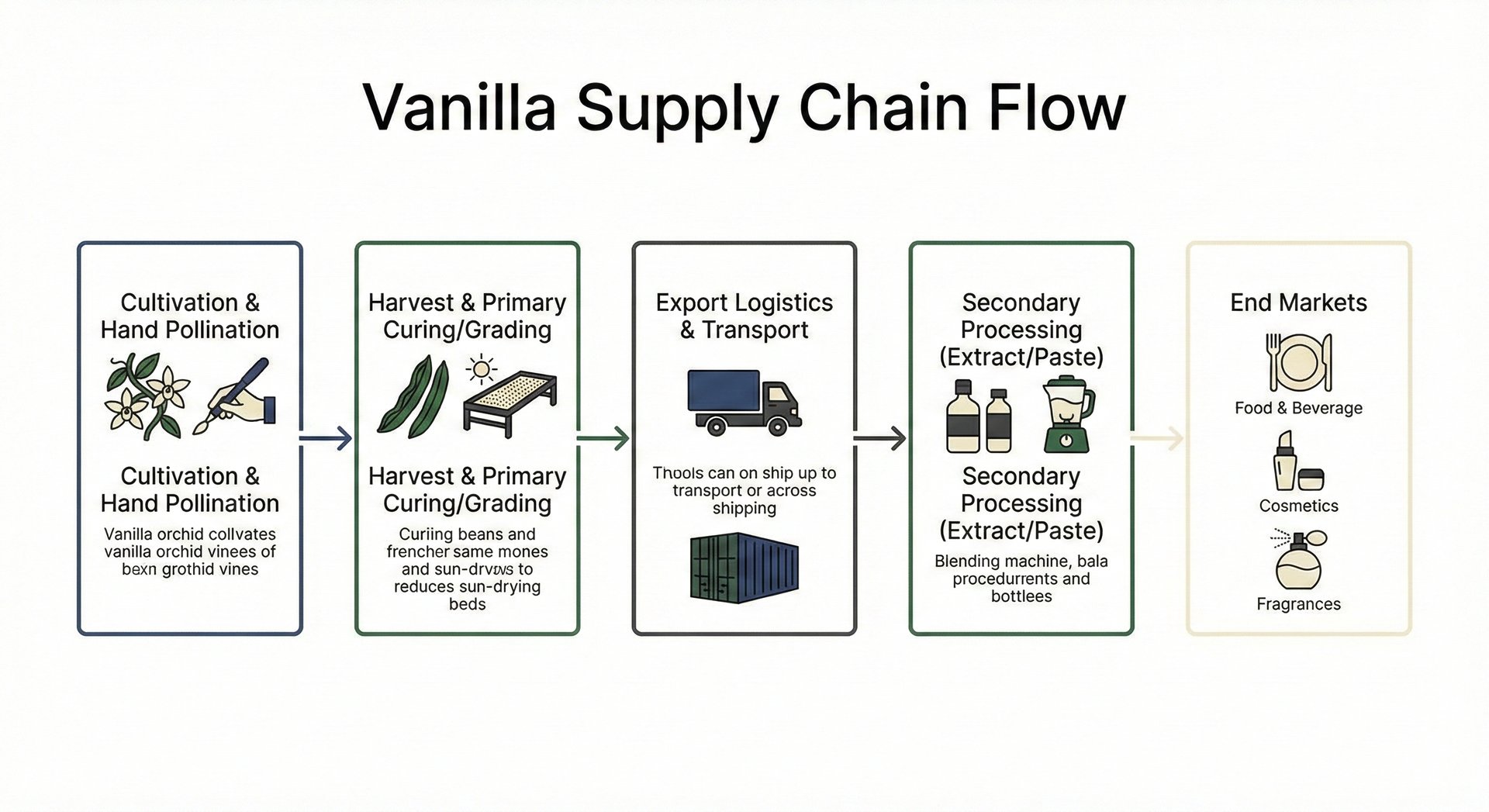 Vanilla Supply Chain Flow

Cultivation & Hand Pollination

Cultivation & Hand Pollination

Vanilla orchid collvates vanilla orchid vinees of bexn grothid vines

Harvest & Primary Curing/Grading

Harvest & Primary Curing/Grading

Curiing beans and frencher same mones and sun-drvws to reduces sun-drying beds

Export Logistics & Transport

Thools can on ship up to transport or across shipping

Secondary Processing (Extract/Paste)

Secondary Processing (Extract/Paste)

Blending machine, bala procedurrents and bottlees

End Markets

Food & Beverage

Cosmetics

Fragrances